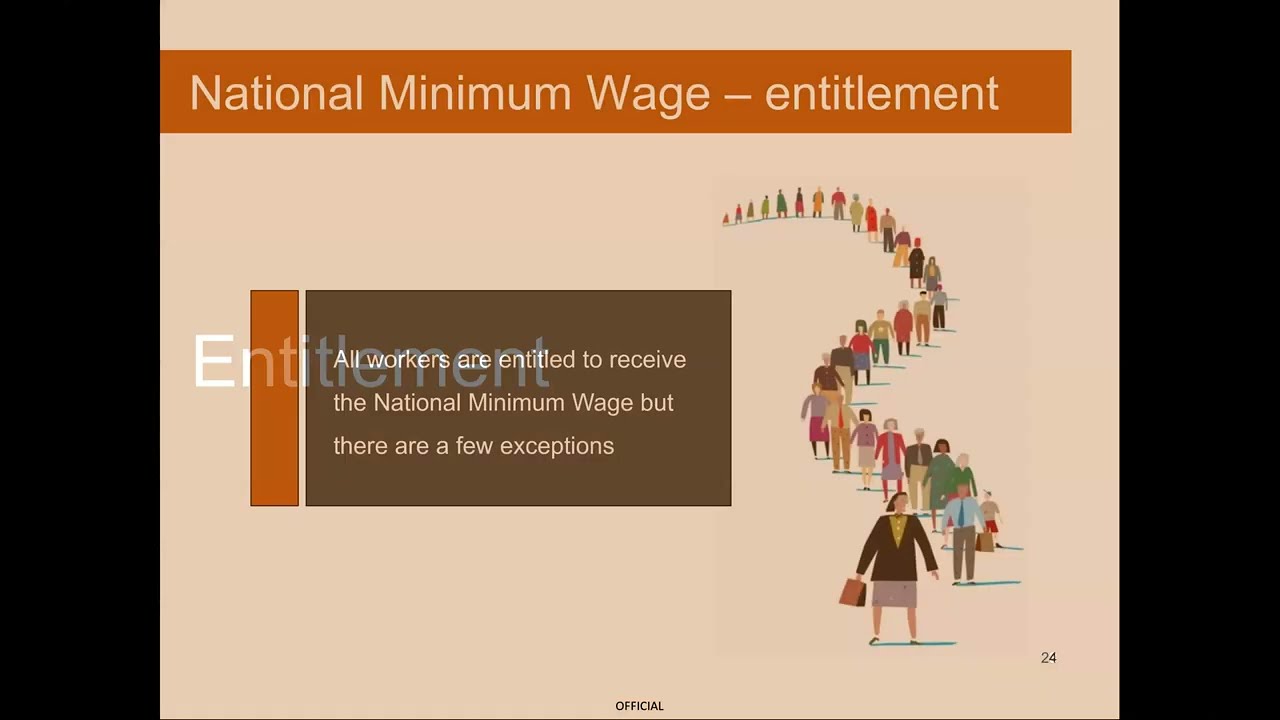 National Minimum Wage – entitlement

Entitlement

All workers are entitled to receive the National Minimum Wage but there are a few exceptions

24

OFFICIAL